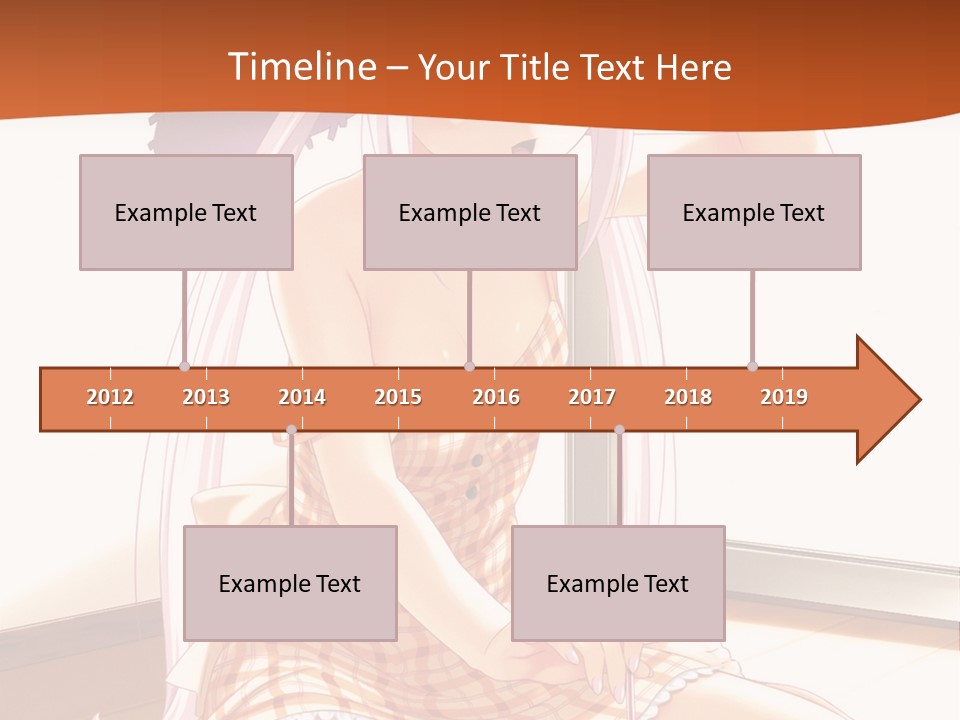 Timeline – Your Title Text Here

Example Text

Example Text

Example Text

2012 2013 2014 2015 2016 2017 2018 2019

Example Text

Example Text